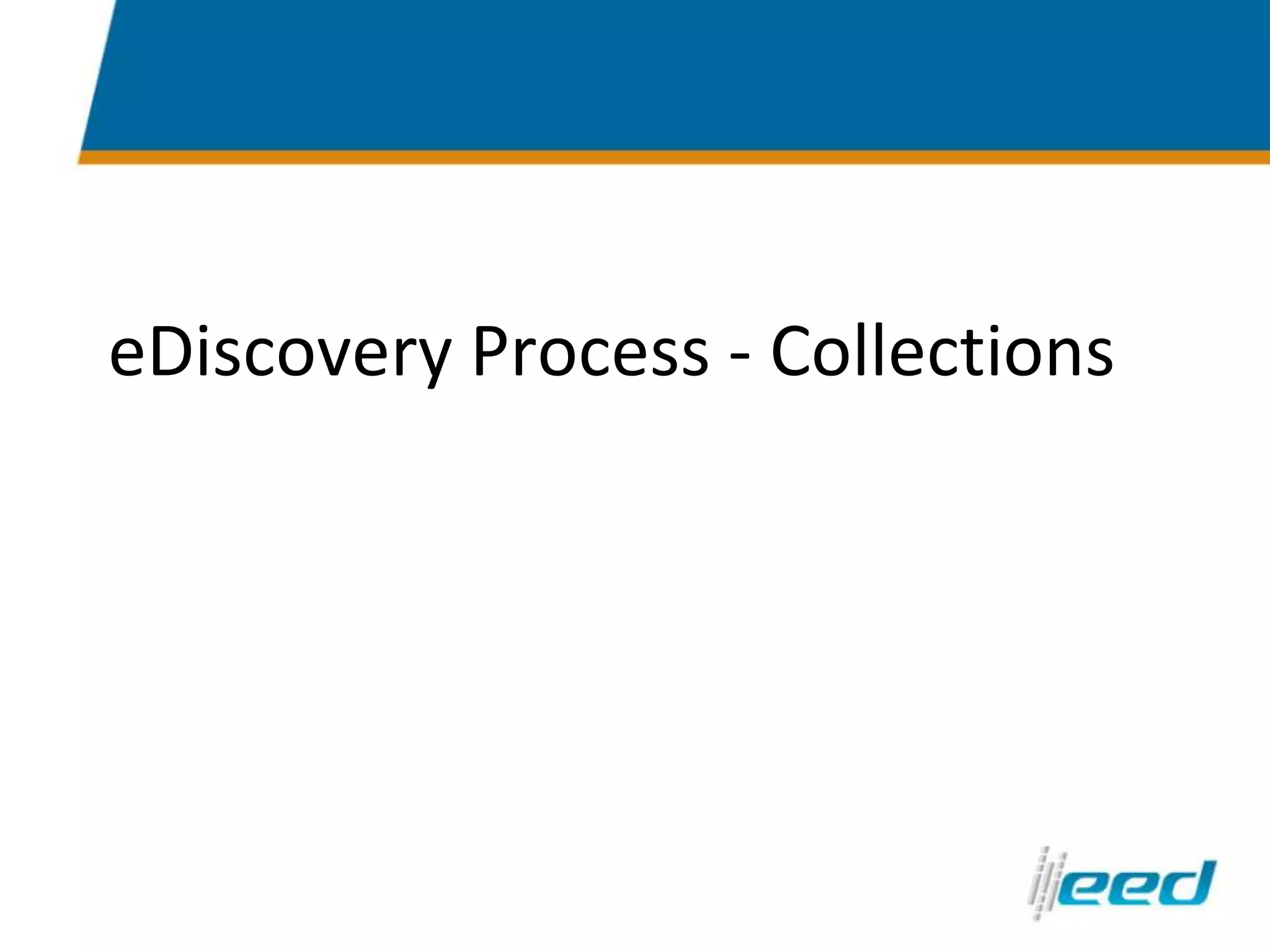 eDiscovery Process - Collections

eed